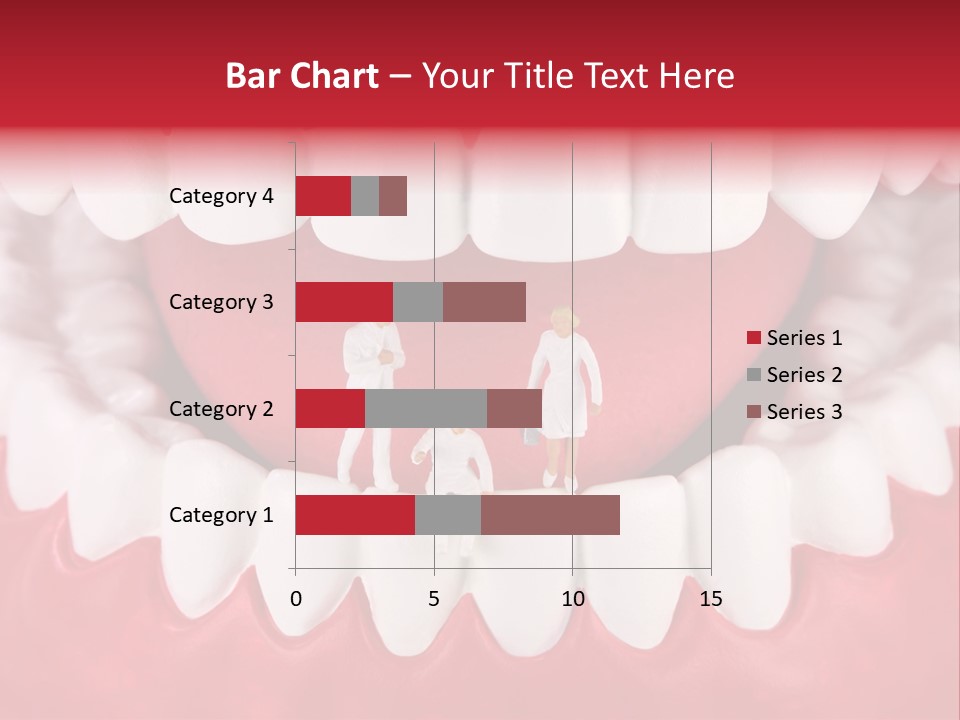 Bar Chart – Your Title Text Here

Category 4
Category 3
Category 2
Category 1

0
5
10
15

Series 1
Series 2
Series 3